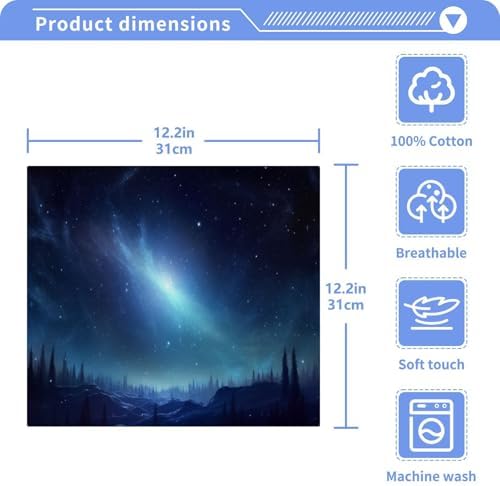 Product dimensions

12.2in
31cm

12.2in
31cm

100% Cotton

Breathable

Soft touch

Machine wash